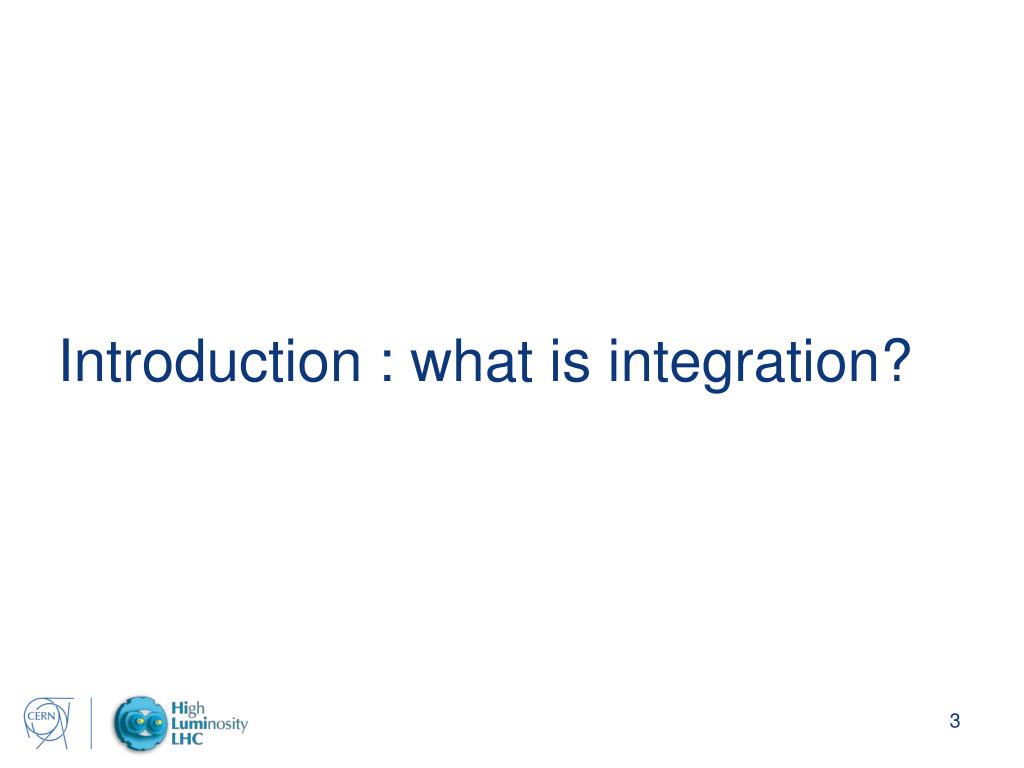 Introduction : what is integration?

CERN

High Luminosity LHC

3